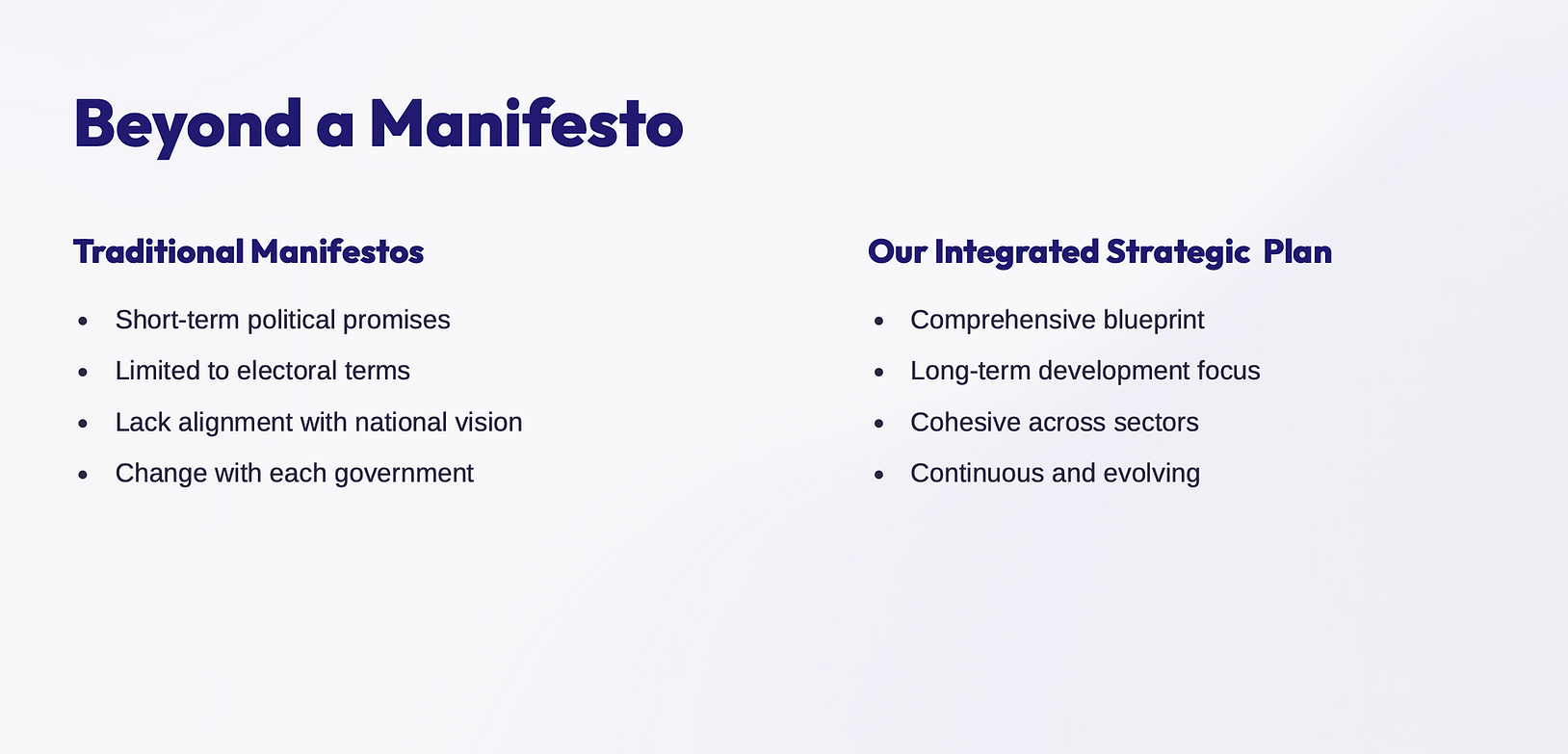 Beyond a Manifesto

Traditional Manifestos

- Short-term political promises
- Limited to electoral terms
- Lack alignment with national vision
- Change with each government

Our Integrated Strategic Plan

- Comprehensive blueprint
- Long-term development focus
- Cohesive across sectors
- Continuous and evolving